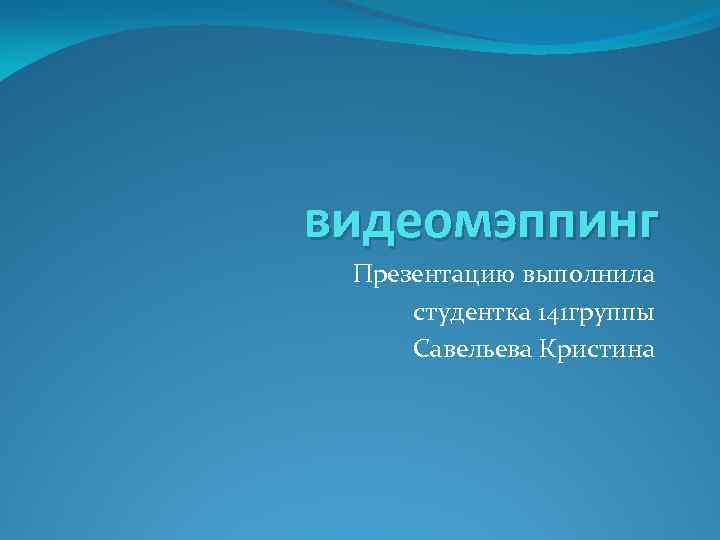 видеомэппинг

Презентацию выполнила
студентка 141группы
Савельева Кристина